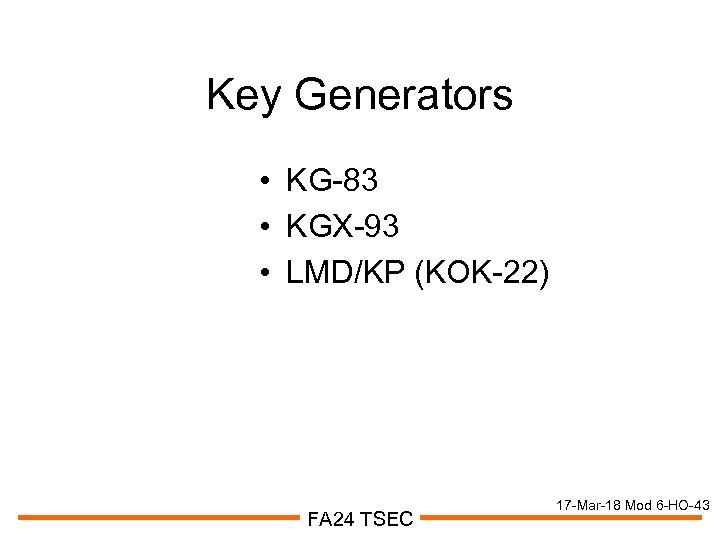 Key Generators

• KG-83
• KGX-93
• LMD/KP (KOK-22)

17-Mar-18 Mod 6-HO-43

FA24 TSEC